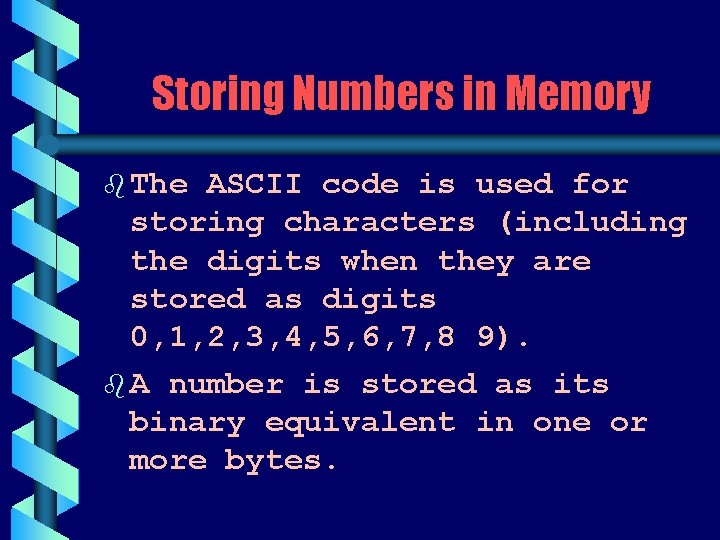 Storing Numbers in Memory

The ASCII code is used for storing characters (including the digits when they are stored as digits 0,1,2,3,4,5,6,7,8 9).

A number is stored as its binary equivalent in one or more bytes.